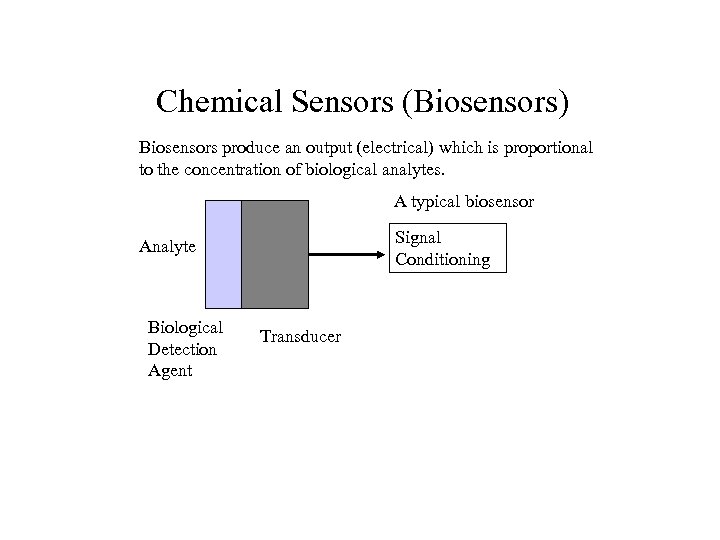 Chemical Sensors (Biosensors)

Biosensors produce an output (electrical) which is proportional to the concentration of biological analytes.

A typical biosensor

Analyte

Signal Conditioning

Biological Detection Agent

Transducer